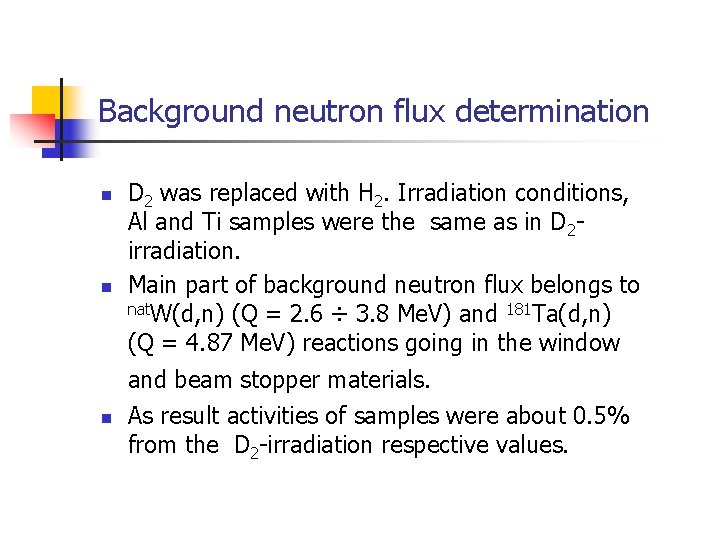 Background neutron flux determination

- $D_2$ was replaced with $H_2$. Irradiation conditions, Al and Ti samples were the same as in $D_2$-irradiation.
- Main part of background neutron flux belongs to $^{nat}W(d,n)$ (Q = 2.6 ÷ 3.8 MeV) and $^{181}Ta(d,n)$ (Q = 4.87 MeV) reactions going in the window and beam stopper materials.
- As result activities of samples were about 0.5% from the $D_2$-irradiation respective values.